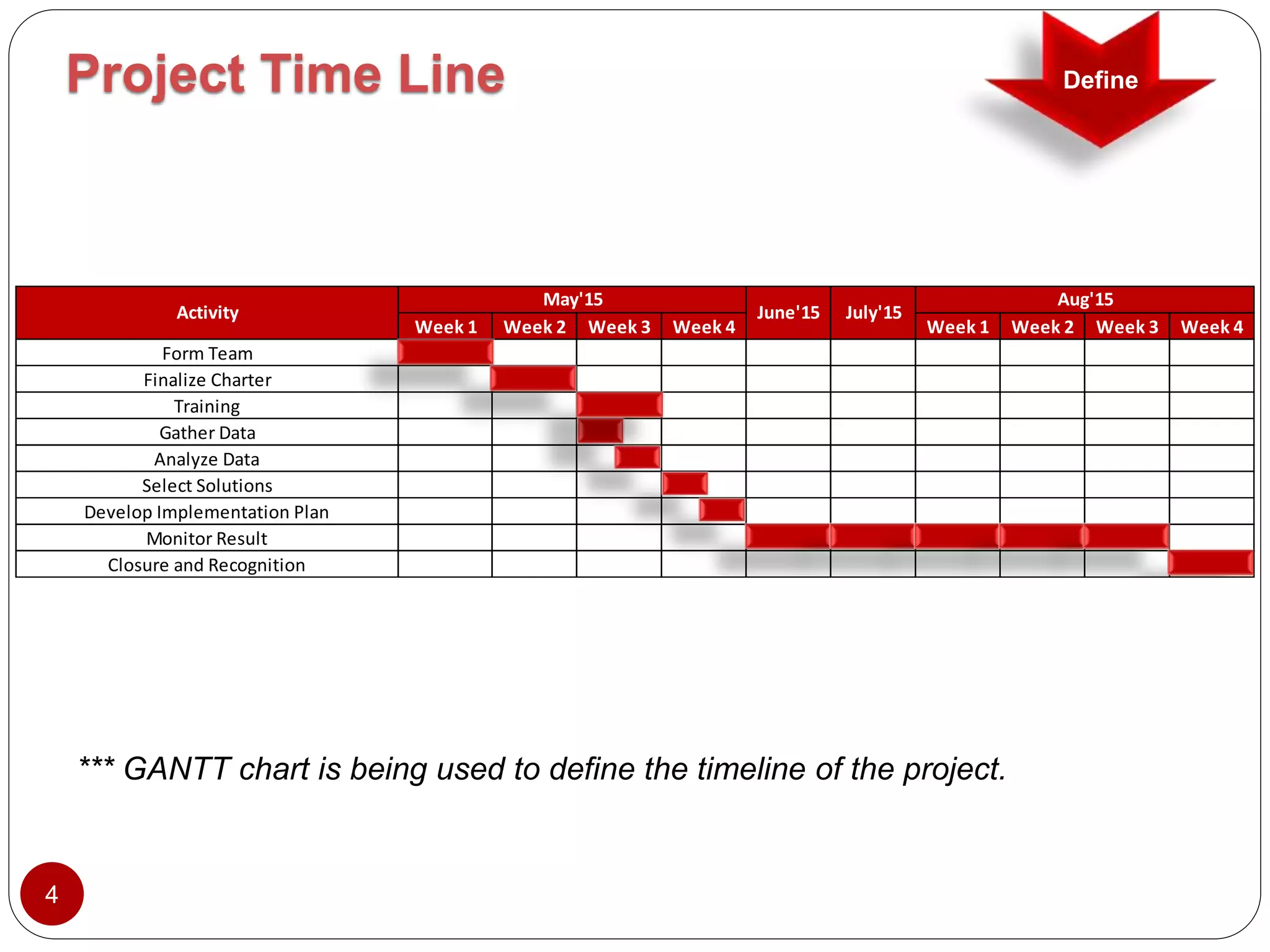 Project Time Line

Define

| Activity | May'15 Week 1 | May'15 Week 2 | May'15 Week 3 | May'15 Week 4 | June'15 | July'15 | Aug'15 Week 1 | Aug'15 Week 2 | Aug'15 Week 3 | Aug'15 Week 4 |
|---|---|---|---|---|---|---|---|---|---|---|
| Form Team | | | | | | | | | | |
| Finalize Charter | | | | | | | | | | |
| Training | | | | | | | | | | |
| Gather Data | | | | | | | | | | |
| Analyze Data | | | | | | | | | | |
| Select Solutions | | | | | | | | | | |
| Develop Implementation Plan | | | | | | | | | | |
| Monitor Result | | | | | | | | | | |
| Closure and Recognition | | | | | | | | | | |

*** GANTT chart is being used to define the timeline of the project.

4